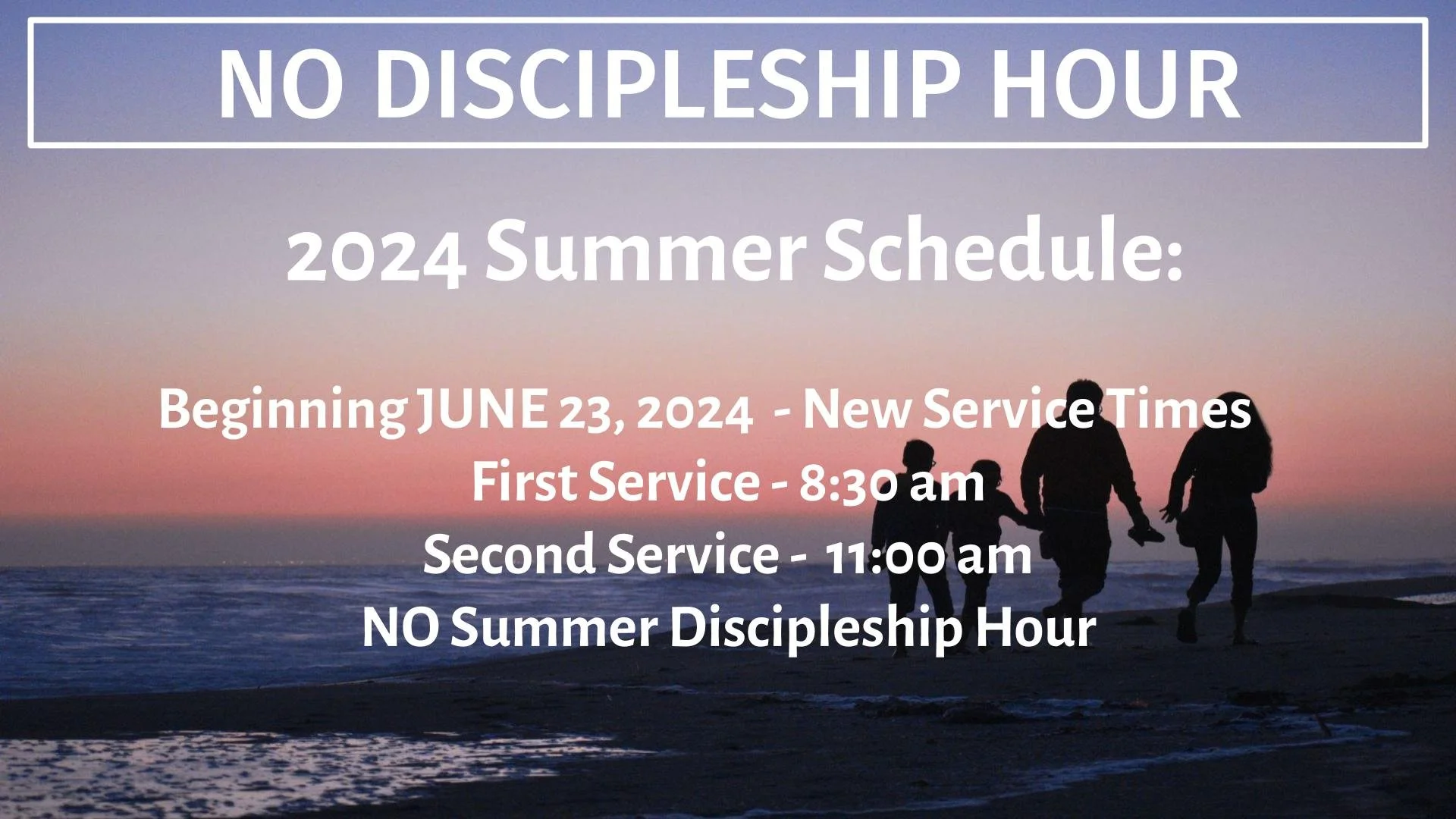 NO DISCIPLESHIP HOUR

2024 Summer Schedule:

Beginning JUNE 23, 2024 - New Service Times
First Service - 8:30 am
Second Service - 11:00 am
NO Summer Discipleship Hour